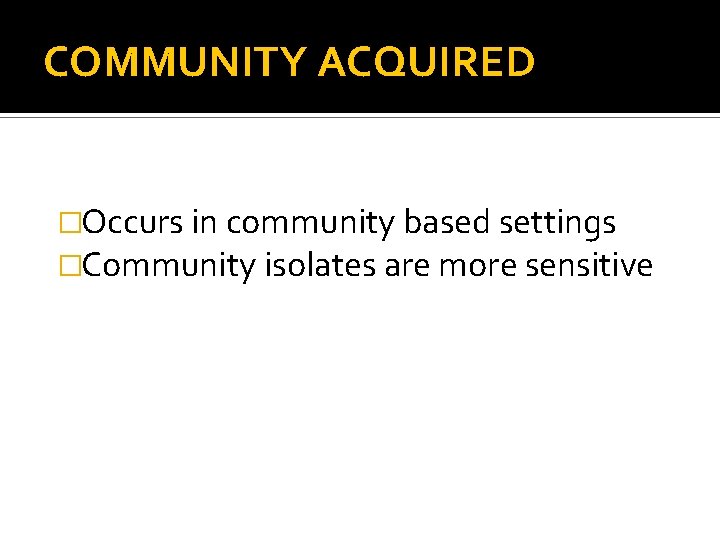 COMMUNITY ACQUIRED

□Occurs in community based settings
□Community isolates are more sensitive